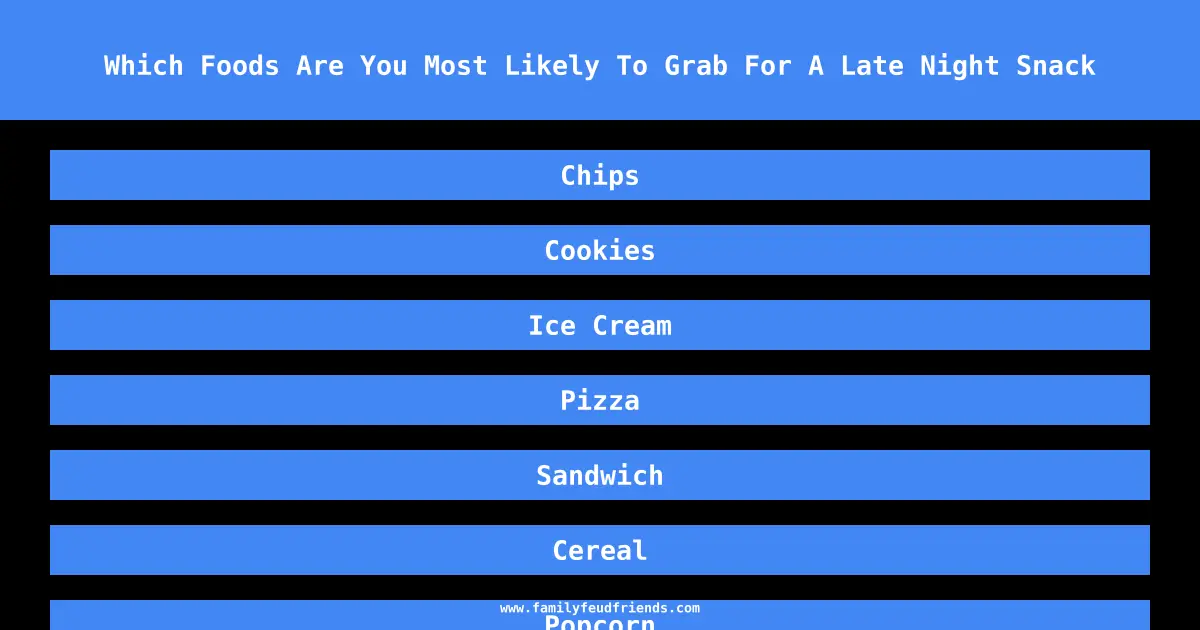 Which Foods Are You Most Likely To Grab For A Late Night Snack

Chips

Cookies

Ice Cream

Pizza

Sandwich

Cereal

www.familyfeudfriends.com

Popcorn